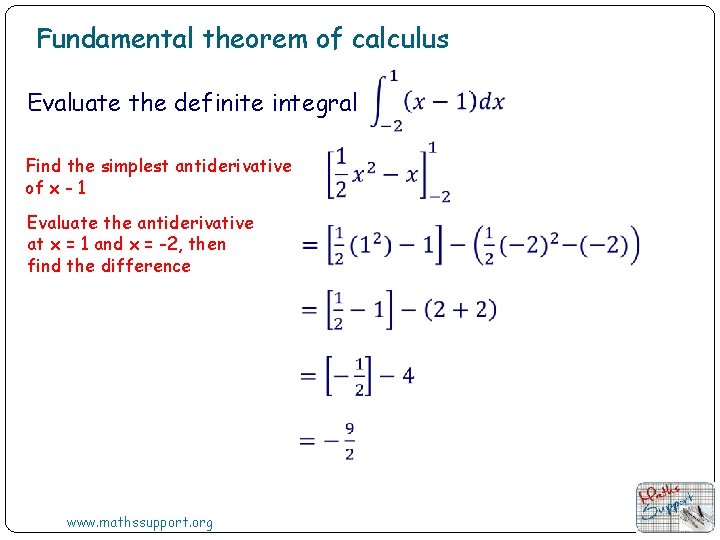 Fundamental theorem of calculus

Evaluate the definite integral $\int_{-2}^{1}(x-1)dx$

Find the simplest antiderivative of x - 1

$\left[\frac{1}{2}x^2 - x\right]_{-2}^{1}$

Evaluate the antiderivative at x = 1 and x = -2, then find the difference

$= \left[\frac{1}{2}(1^2) - 1\right] - \left(\frac{1}{2}(-2)^2 - (-2)\right)$

$= \left[\frac{1}{2} - 1\right] - (2 + 2)$

$= \left[-\frac{1}{2}\right] - 4$

$= -\frac{9}{2}$

www.mathssupport.org

Maths Support